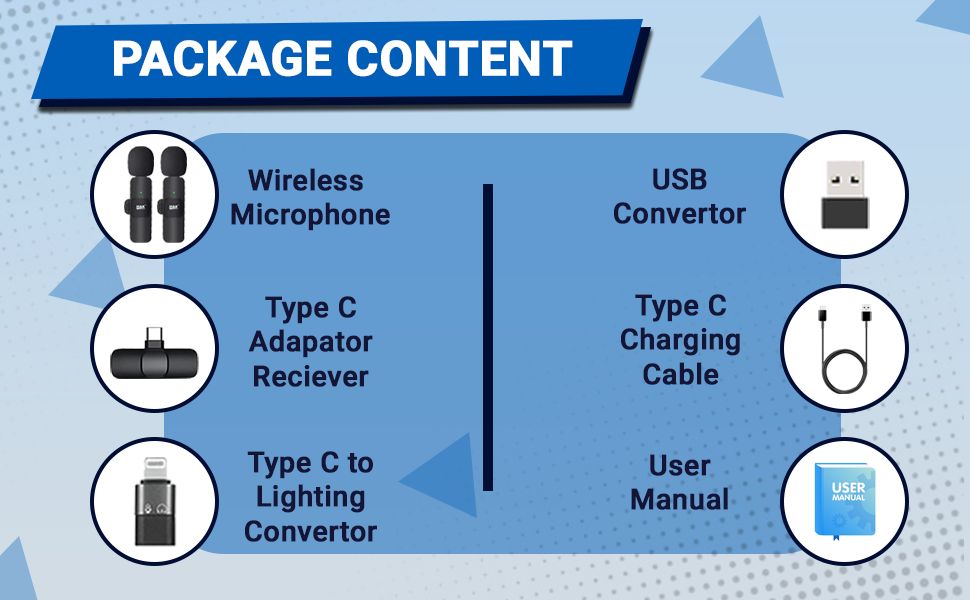 PACKAGE CONTENT

Wireless Microphone

Type C Adapator Reciever

Type C to Lighting Convertor

USB Convertor

Type C Charging Cable

User Manual

USER MANUAL